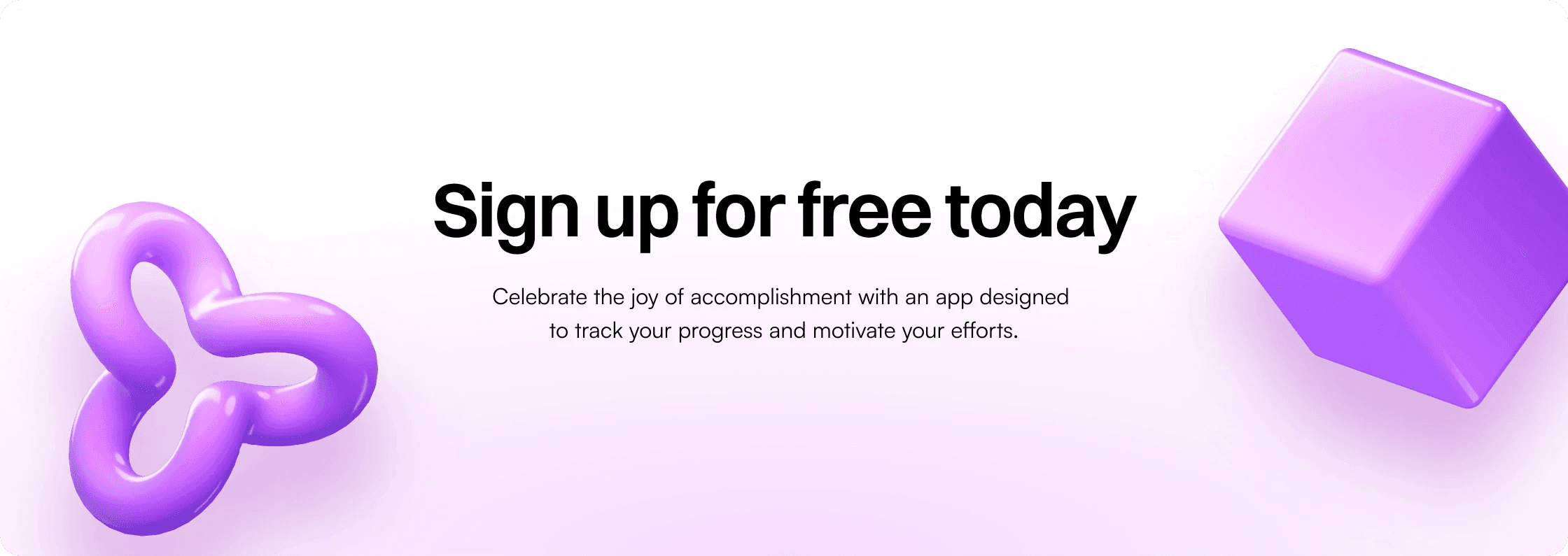 Sign up for free today

Celebrate the joy of accomplishment with an app designed to track your progress and motivate your efforts.